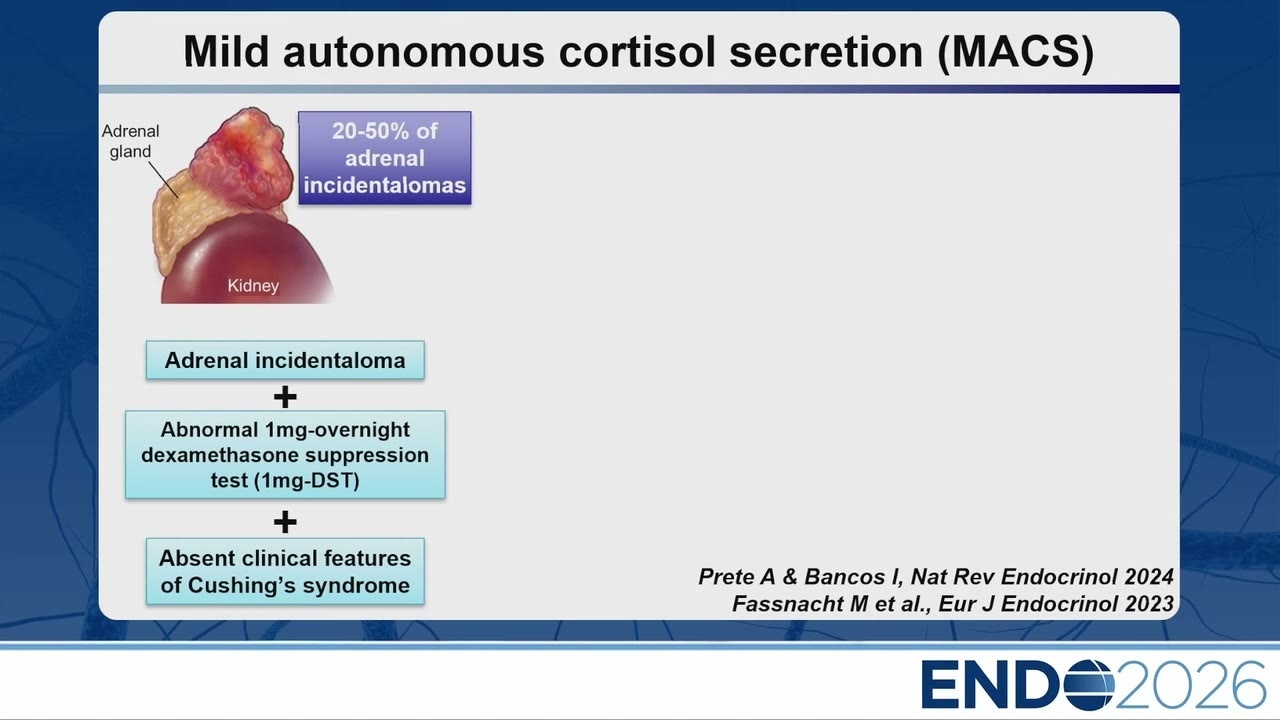 Mild autonomous cortisol secretion (MACS)

Adrenal gland

Kidney

20-50% of adrenal incidentalomas

Adrenal incidentaloma

+

Abnormal 1mg-overnight dexamethasone suppression test (1mg-DST)

+

Absent clinical features of Cushing's syndrome

Prete A & Bancos I, Nat Rev Endocrinol 2024
Fassnacht M et al., Eur J Endocrinol 2023

ENDO2026